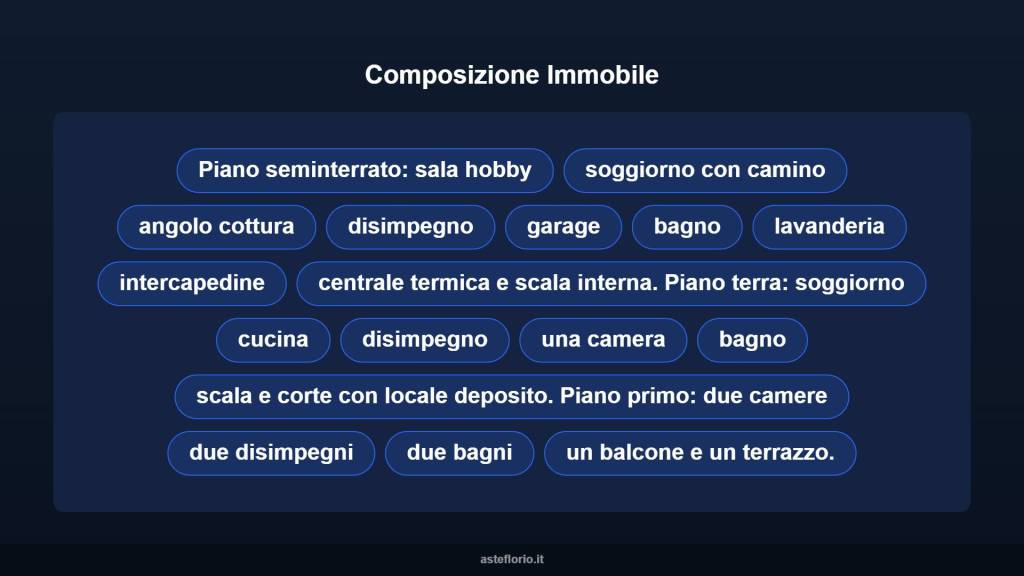 Composizione Immobile

Piano seminterrato: sala hobby

soggiorno con camino

angolo cottura

disimpegno

garage

bagno

lavanderia

intercapedine

centrale termica e scala interna. Piano terra: soggiorno

cucina

disimpegno

una camera

bagno

scala e corte con locale deposito. Piano primo: due camere

due disimpegni

due bagni

un balcone e un terrazzo.

asteflorio.it